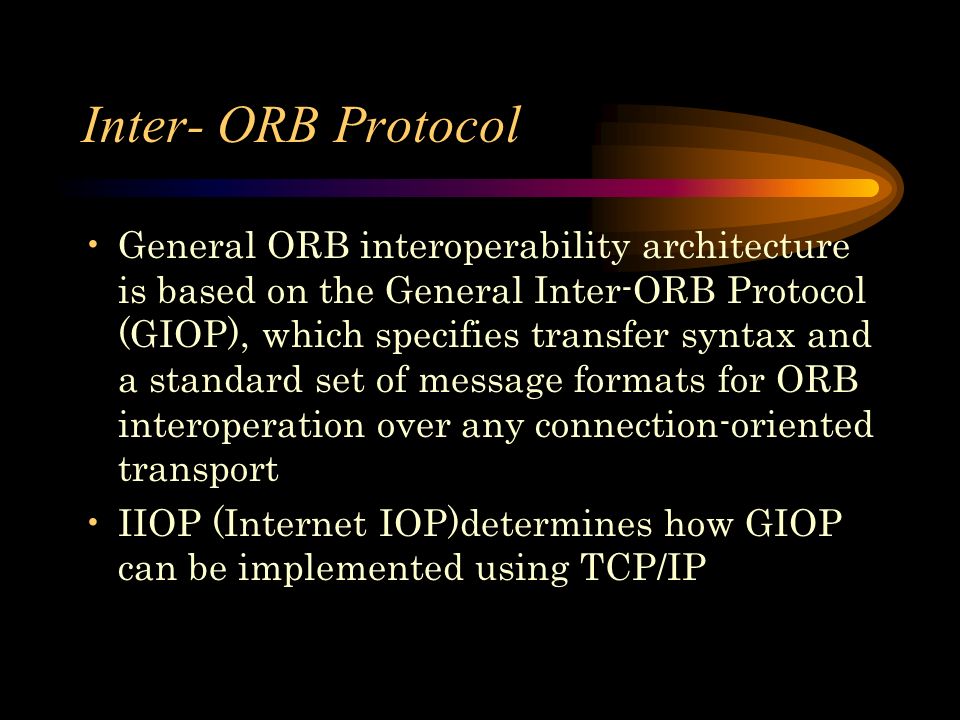 Inter- ORB Protocol

• General ORB interoperability architecture is based on the General Inter-ORB Protocol (GIOP), which specifies transfer syntax and a standard set of message formats for ORB interoperation over any connection-oriented transport

• IIOP (Internet IOP)determines how GIOP can be implemented using TCP/IP